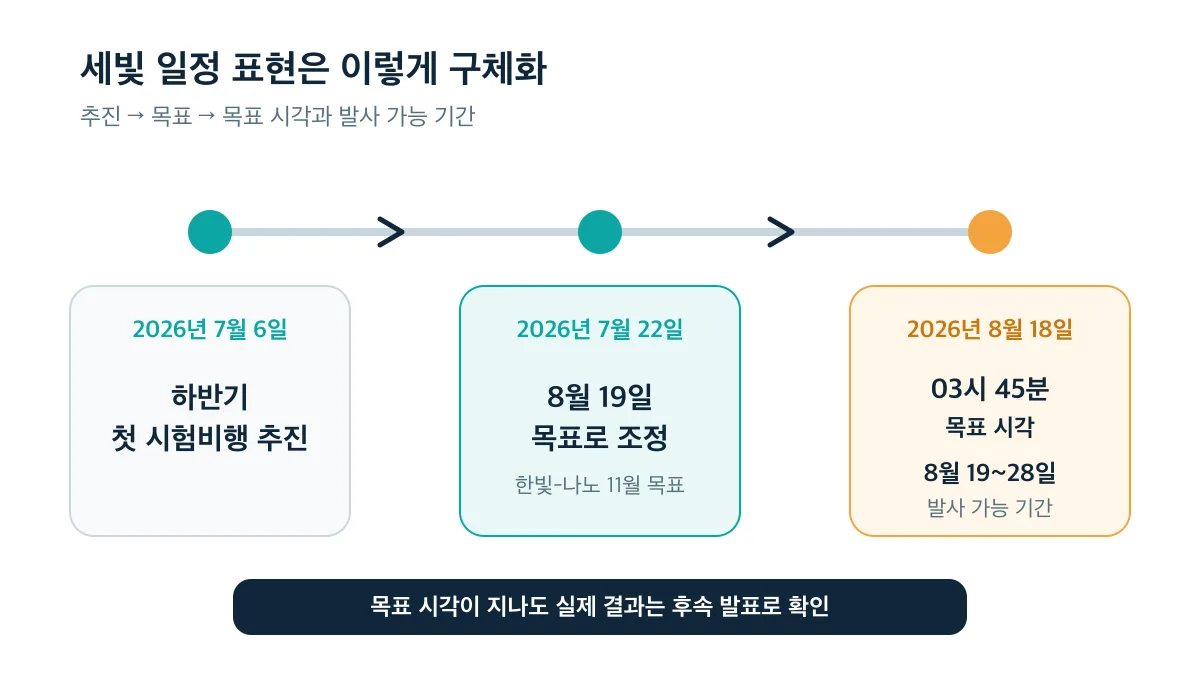 세빛 일정 표현은 이렇게 구체화

추진 → 목표 → 목표 시각과 발사 가능 기간

2026년 7월 6일

하반기
첫 시험비행 추진

2026년 7월 22일

8월 19일
목표로 조정

한빛-나노 11월 목표

2026년 8월 18일

03시 45분
목표 시각

8월 19~28일
발사 가능 기간

목표 시각이 지나도 실제 결과는 후속 발표로 확인